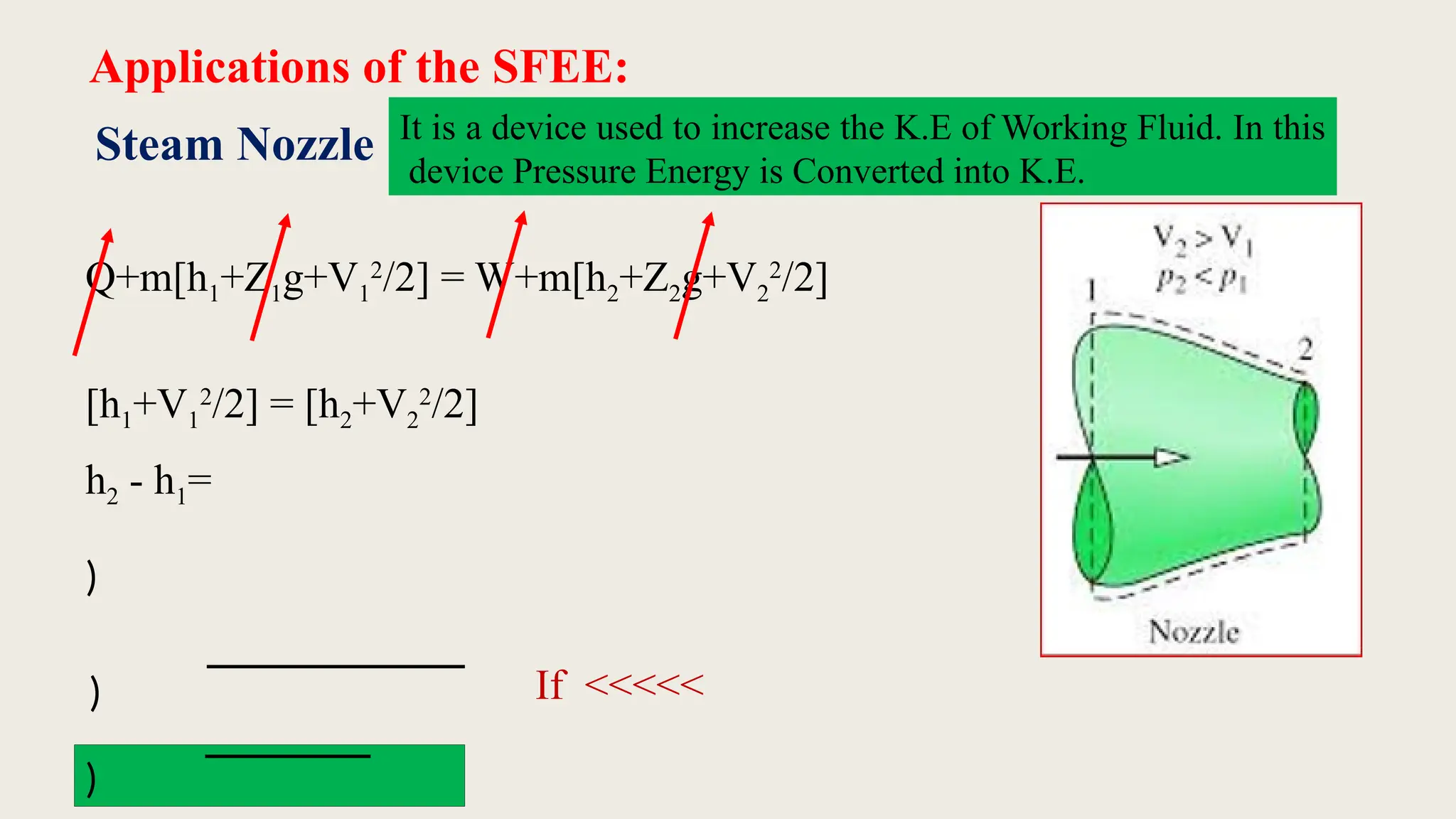 Applications of the SFEE:

Steam Nozzle

It is a device used to increase the K.E of Working Fluid. In this device Pressure Energy is Converted into K.E.

$Q+m[h_1+Z_1g+V_1^2/2] = W+m[h_2+Z_2g+V_2^2/2]$

$[h_1+V_1^2/2] = [h_2+V_2^2/2]$

$h_2 - h_1=$

)

)

If <<<<<

)

$V_2 > V_1$
$p_2 < p_1$
1
2
Nozzle